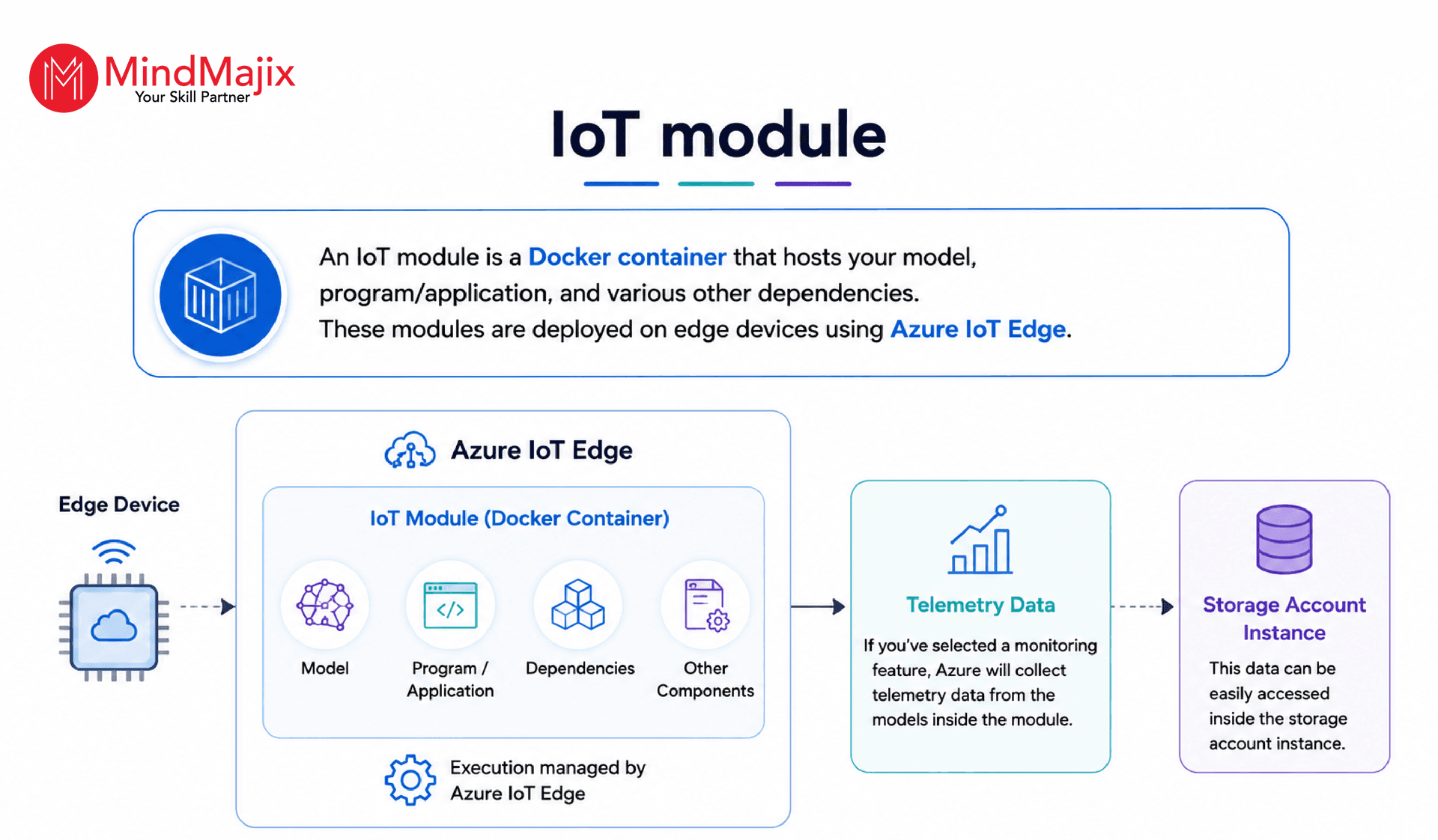 MindMajix
Your Skill Partner

IoT module

An IoT module is a Docker container that hosts your model, program/application, and various other dependencies. These modules are deployed on edge devices using Azure IoT Edge.

Edge Device

Azure IoT Edge

IoT Module (Docker Container)

Model

Program / Application

Dependencies

Other Components

Execution managed by Azure IoT Edge

Telemetry Data

If you've selected a monitoring feature, Azure will collect telemetry data from the models inside the module.

Storage Account Instance

This data can be easily accessed inside the storage account instance.